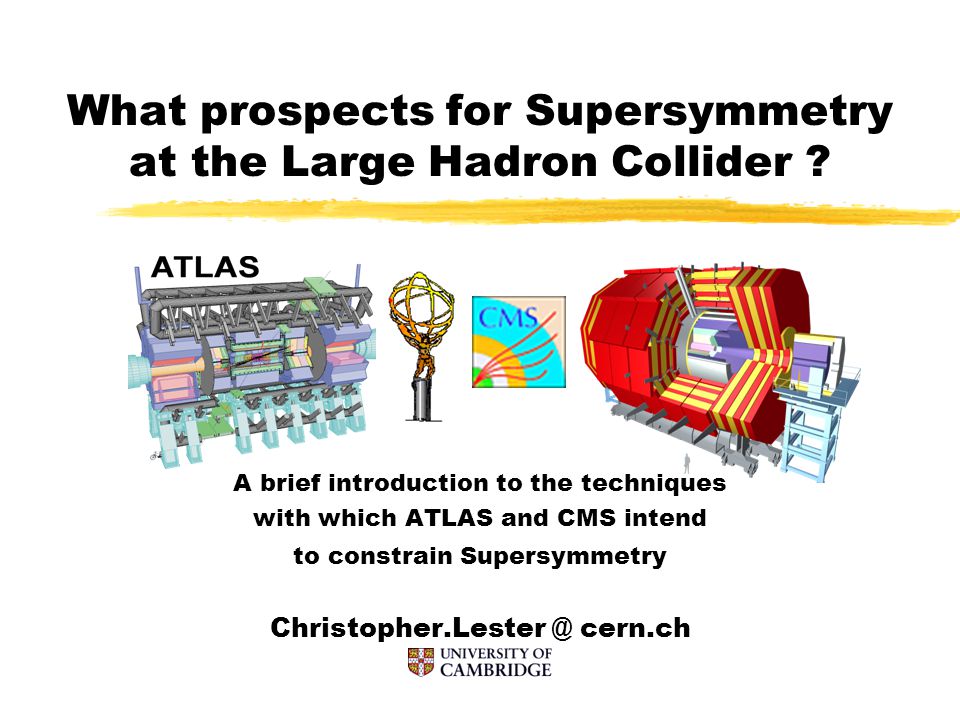 What prospects for Supersymmetry at the Large Hadron Collider ?

ATLAS

CMS

A brief introduction to the techniques with which ATLAS and CMS intend to constrain Supersymmetry

Christopher.Lester @ cern.ch

UNIVERSITY OF CAMBRIDGE